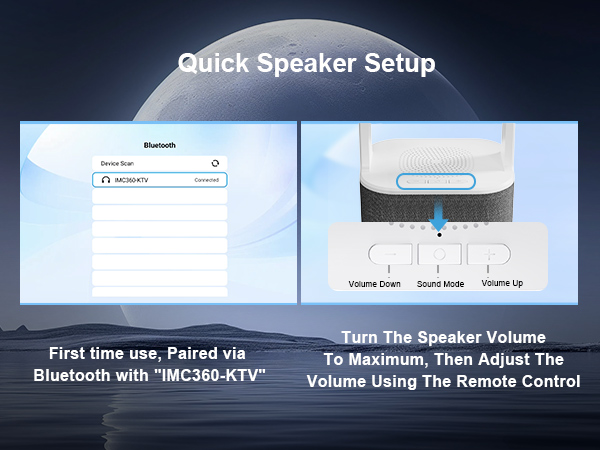 Quick Speaker Setup

Bluetooth

Device Scan

IMC360-KTV Connected

Volume Down

Sound Mode

Volume Up

First time use, Paired via Bluetooth with "IMC360-KTV"

Turn The Speaker Volume To Maximum, Then Adjust The Volume Using The Remote Control